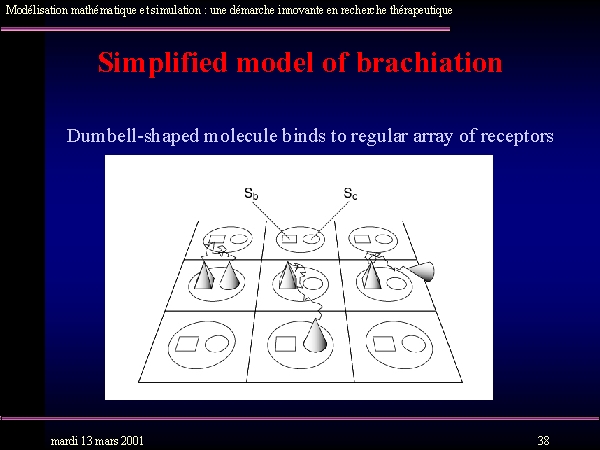 Modélisation mathématique et simulation : une démarche innovante en recherche thérapeutique

Simplified model of brachiation

Dumbell-shaped molecule binds to regular array of receptors

$S_b$

$S_c$

mardi 13 mars 2001

38